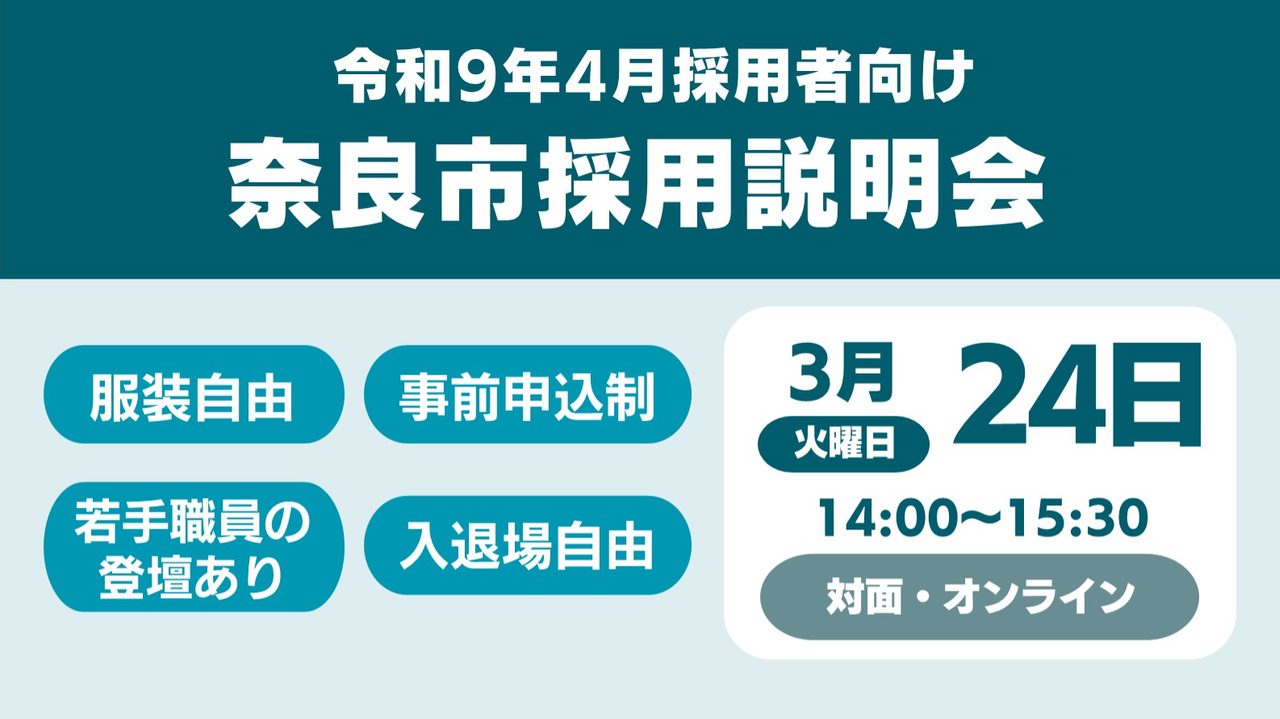 令和9年4月採用者向け
奈良市採用説明会

服装自由

事前申込制

若手職員の登壇あり

入退場自由

3月
火曜日
24日

14:00〜15:30

対面・オンライン